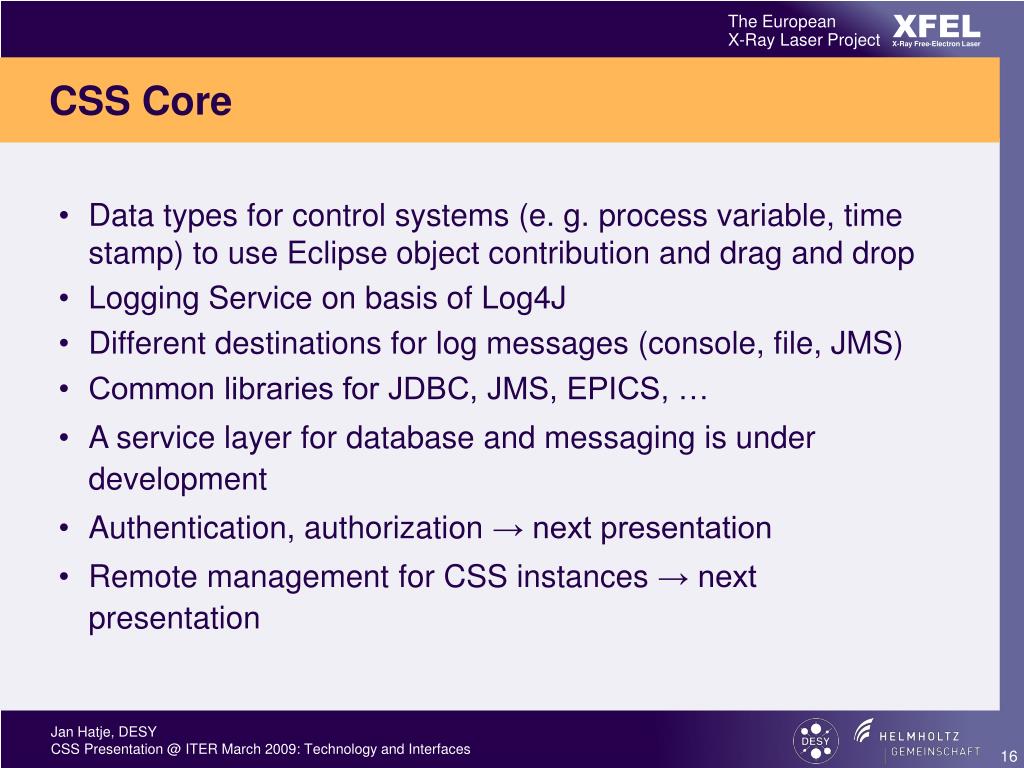 The European X-Ray Laser Project XFEL X-Ray Free-Electron Laser

CSS Core

• Data types for control systems (e. g. process variable, time stamp) to use Eclipse object contribution and drag and drop
• Logging Service on basis of Log4J
• Different destinations for log messages (console, file, JMS)
• Common libraries for JDBC, JMS, EPICS, …
• A service layer for database and messaging is under development
• Authentication, authorization → next presentation
• Remote management for CSS instances → next presentation

Jan Hatje, DESY
CSS Presentation @ ITER March 2009: Technology and Interfaces

DESY HELMHOLTZ GEMEINSCHAFT

16